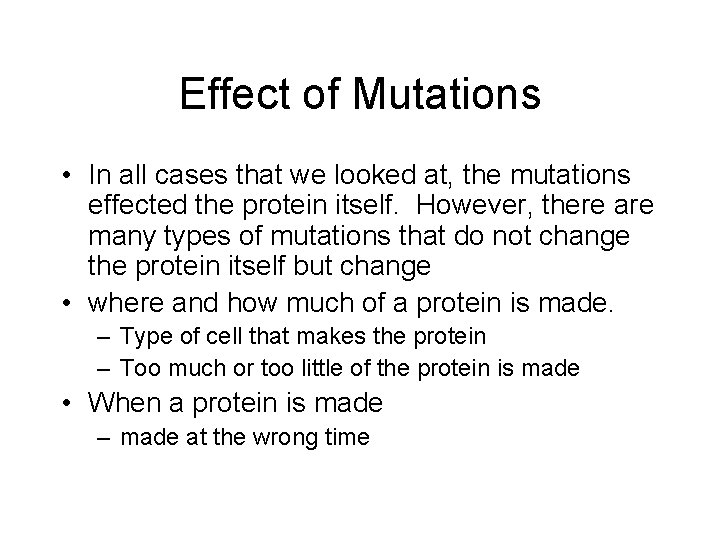 Effect of Mutations

• In all cases that we looked at, the mutations effected the protein itself. However, there are many types of mutations that do not change the protein itself but change

• where and how much of a protein is made.
 – Type of cell that makes the protein
 – Too much or too little of the protein is made

• When a protein is made
 – made at the wrong time